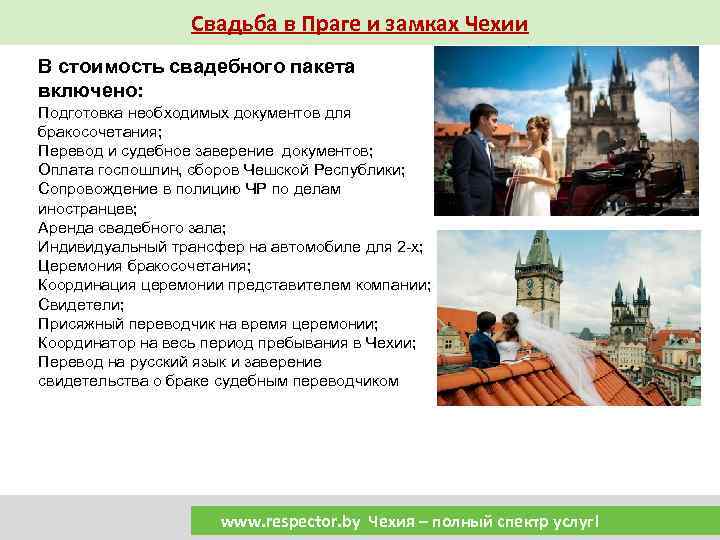 Свадьба в Праге и замках Чехии

В стоимость свадебного пакета включено:

Подготовка необходимых документов для бракосочетания;
Перевод и судебное заверение документов;
Оплата госпошлин, сборов Чешской Республики;
Сопровождение в полицию ЧР по делам иностранцев;
Аренда свадебного зала;
Индивидуальный трансфер на автомобиле для 2-х;
Церемония бракосочетания;
Координация церемонии представителем компании;
Свидетели;
Присяжный переводчик на время церемонии;
Координатор на весь период пребывания в Чехии;
Перевод на русский язык и заверение свидетельства о браке судебным переводчиком

www.respector.by Чехия – полный спектр услуг!